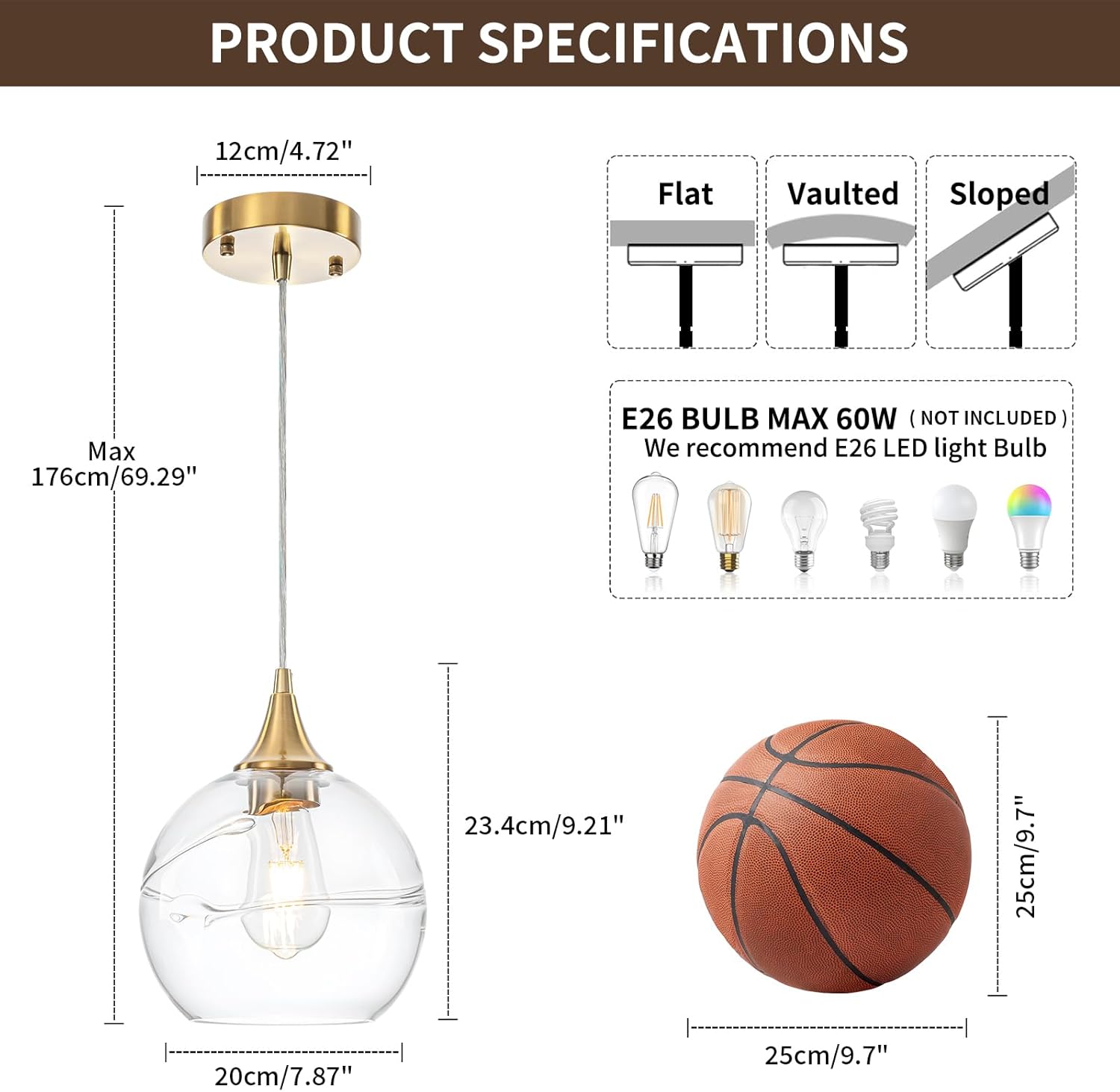 PRODUCT SPECIFICATIONS

12cm/4.72"

Max
176cm/69.29"

23.4cm/9.21"

20cm/7.87"

Flat

Vaulted

Sloped

E26 BULB MAX 60W ( NOT INCLUDED )
We recommend E26 LED light Bulb

25cm/9.7"

25cm/9.7"